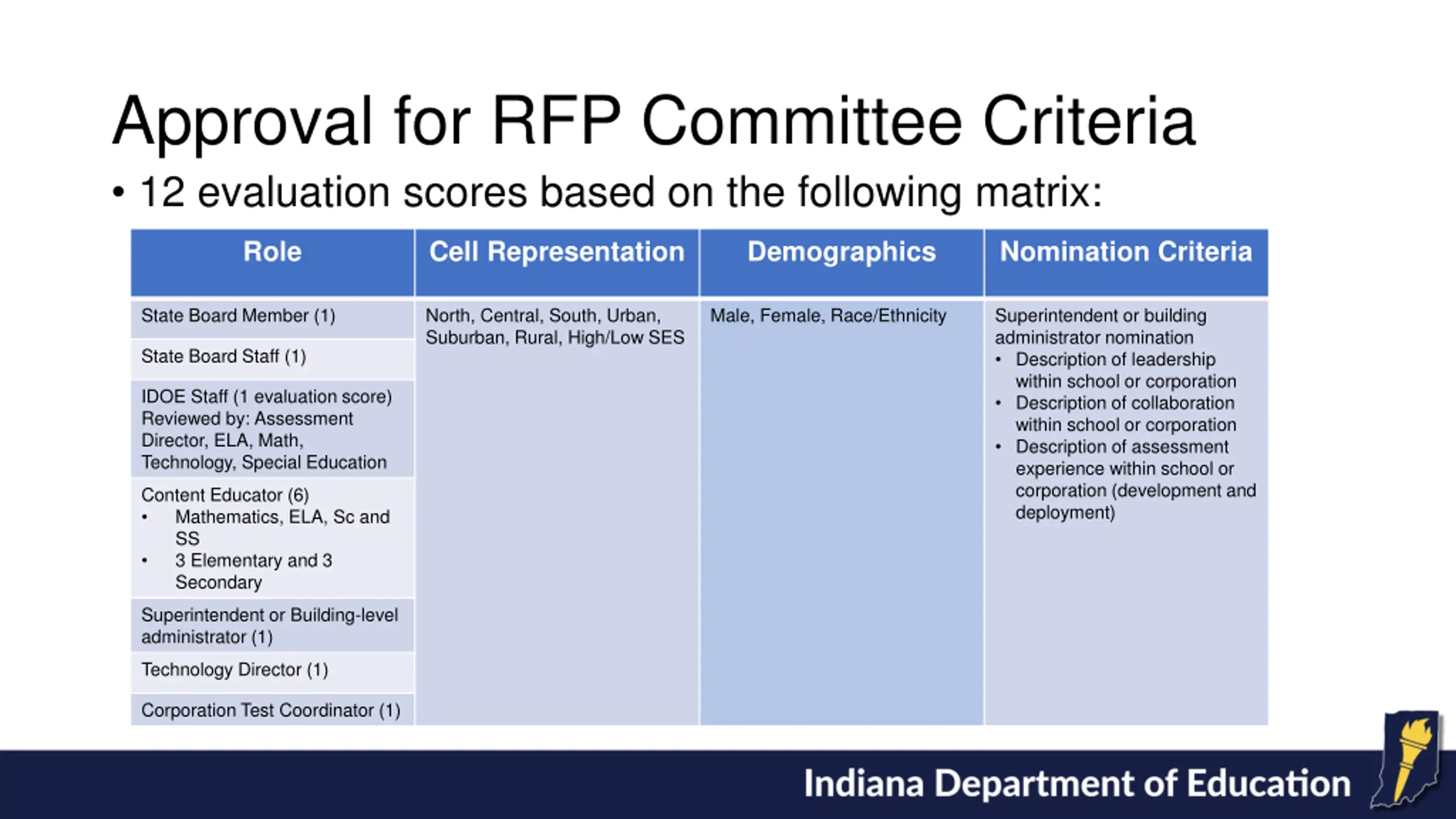 Approval for RFP Committee Criteria

• 12 evaluation scores based on the following matrix:

| Role | Cell Representation | Demographics | Nomination Criteria |
|---|---|---|---|
| State Board Member (1) | North, Central, South, Urban, Suburban, Rural, High/Low SES | Male, Female, Race/Ethnicity | Superintendent or building administrator nomination • Description of leadership within school or corporation • Description of collaboration within school or corporation • Description of assessment experience within school or corporation (development and deployment) |
| State Board Staff (1) | | | |
| IDOE Staff (1 evaluation score) Reviewed by: Assessment Director, ELA, Math, Technology, Special Education | | | |
| Content Educator (6) • Mathematics, ELA, Sc and SS • 3 Elementary and 3 Secondary | | | |
| Superintendent or Building-level administrator (1) | | | |
| Technology Director (1) | | | |
| Corporation Test Coordinator (1) | | | |

Indiana Department of Education